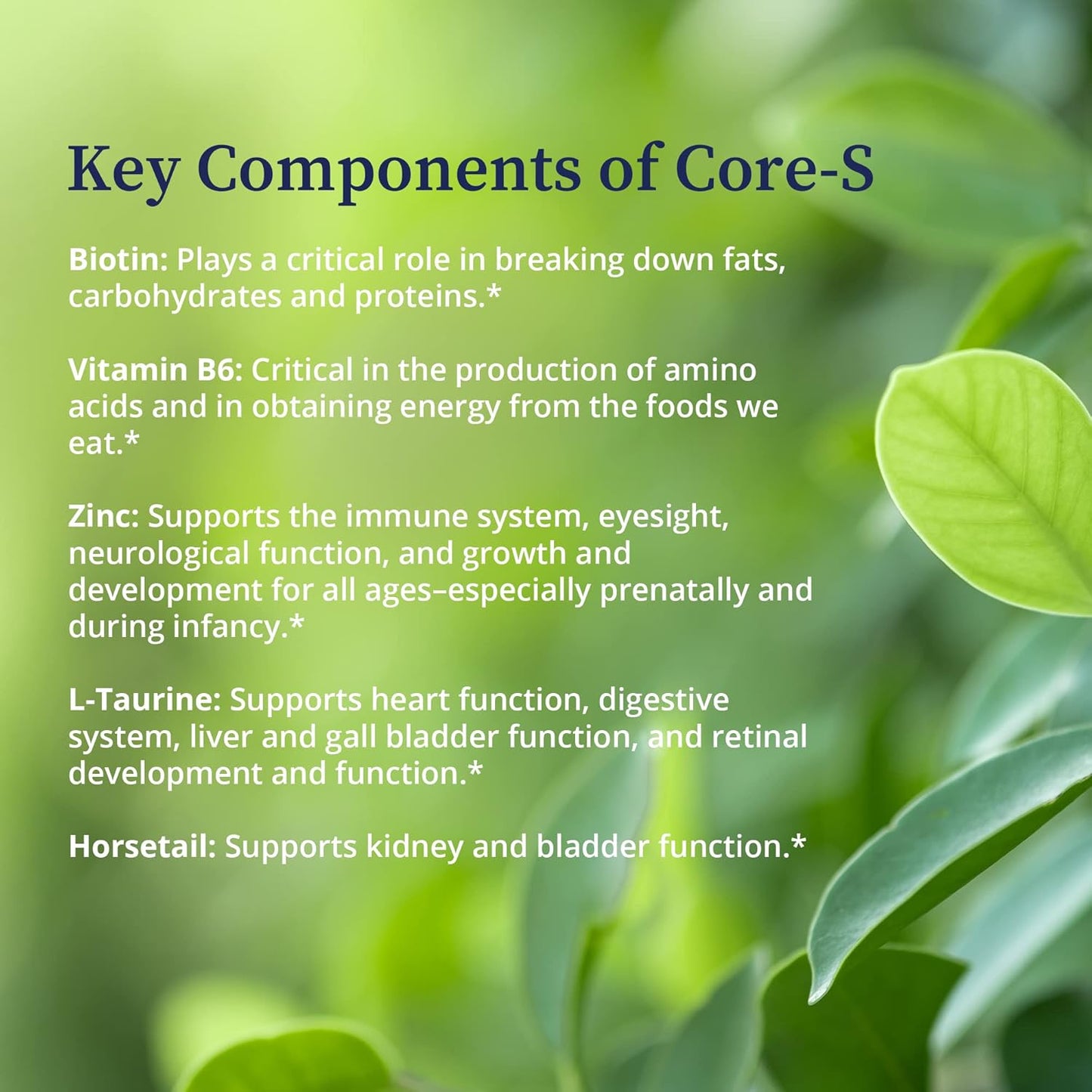 Key Components of Core-S

Biotin: Plays a critical role in breaking down fats, carbohydrates and proteins.*

Vitamin B6: Critical in the production of amino acids and in obtaining energy from the foods we eat.*

Zinc: Supports the immune system, eyesight, neurological function, and growth and development for all ages–especially prenatally and during infancy.*

L-Taurine: Supports heart function, digestive system, liver and gall bladder function, and retinal development and function.*

Horsetail: Supports kidney and bladder function.*